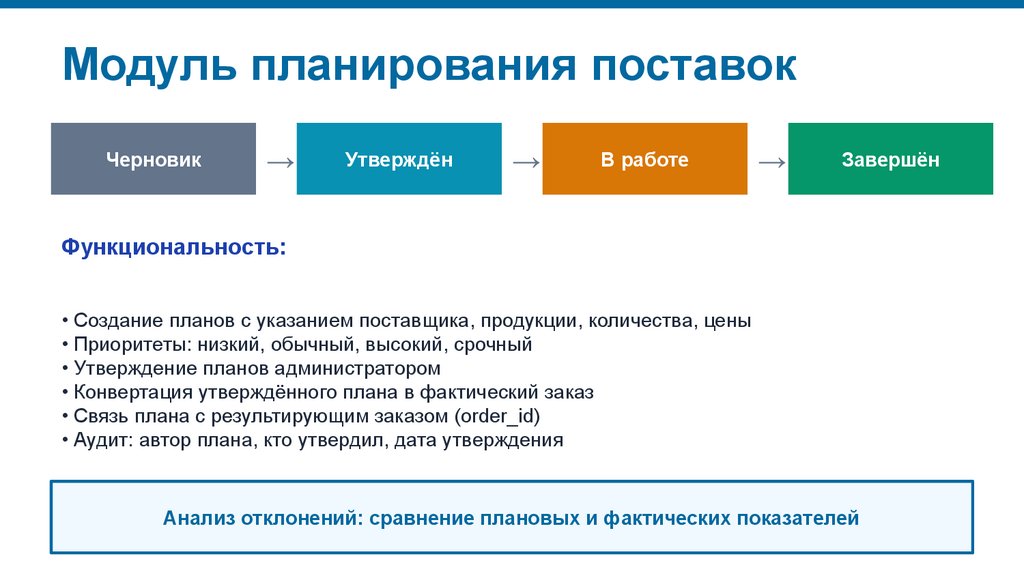 Модуль планирования поставок

Черновик → Утверждён → В работе → Завершён

Функциональность:

• Создание планов с указанием поставщика, продукции, количества, цены
• Приоритеты: низкий, обычный, высокий, срочный
• Утверждение планов администратором
• Конвертация утверждённого плана в фактический заказ
• Связь плана с результирующим заказом (order_id)
• Аудит: автор плана, кто утвердил, дата утверждения

Анализ отклонений: сравнение плановых и фактических показателей